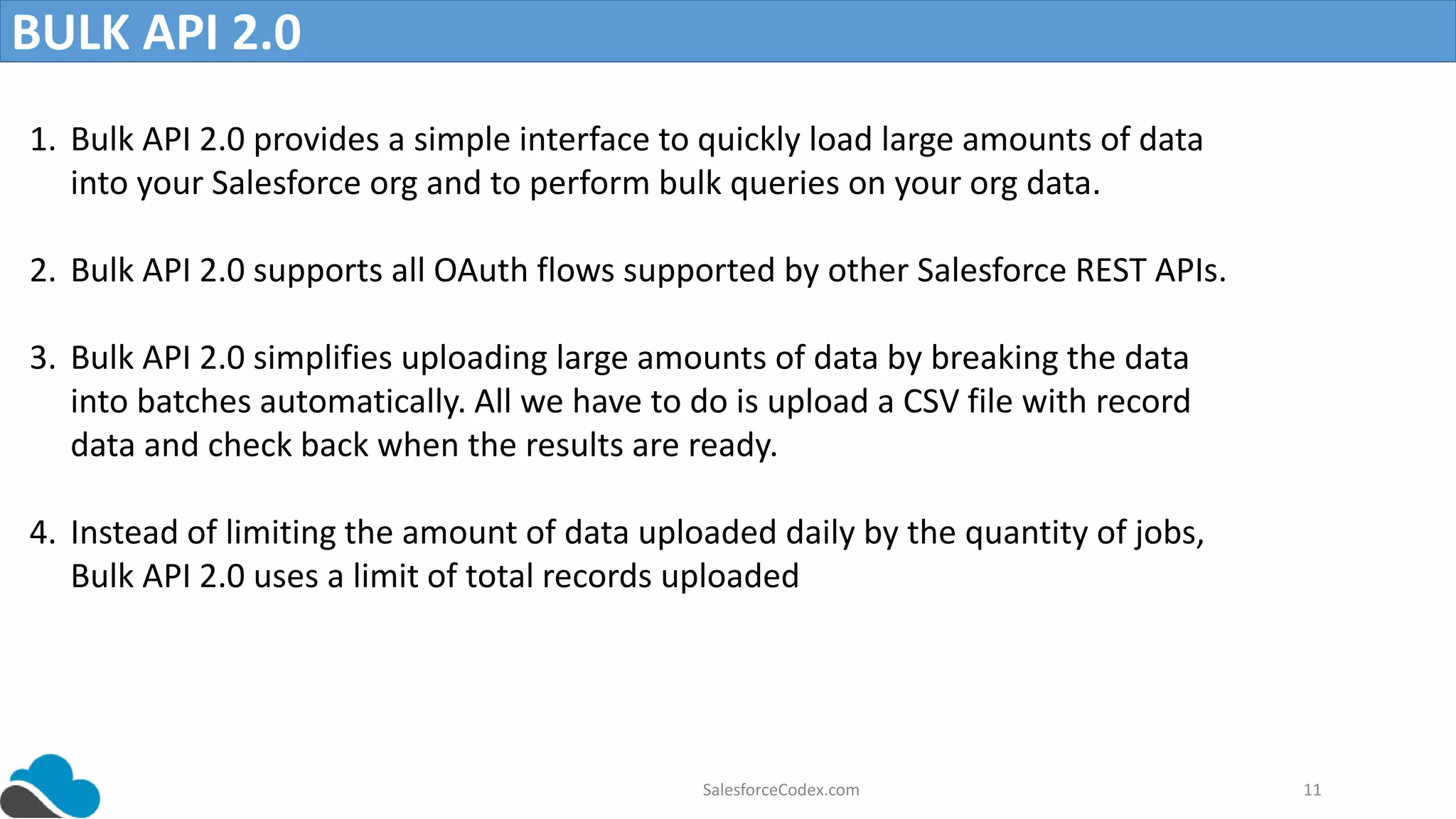 BULK API 2.0

1. Bulk API 2.0 provides a simple interface to quickly load large amounts of data into your Salesforce org and to perform bulk queries on your org data.

2. Bulk API 2.0 supports all OAuth flows supported by other Salesforce REST APIs.

3. Bulk API 2.0 simplifies uploading large amounts of data by breaking the data into batches automatically. All we have to do is upload a CSV file with record data and check back when the results are ready.

4. Instead of limiting the amount of data uploaded daily by the quantity of jobs, Bulk API 2.0 uses a limit of total records uploaded

SalesforceCodex.com

11